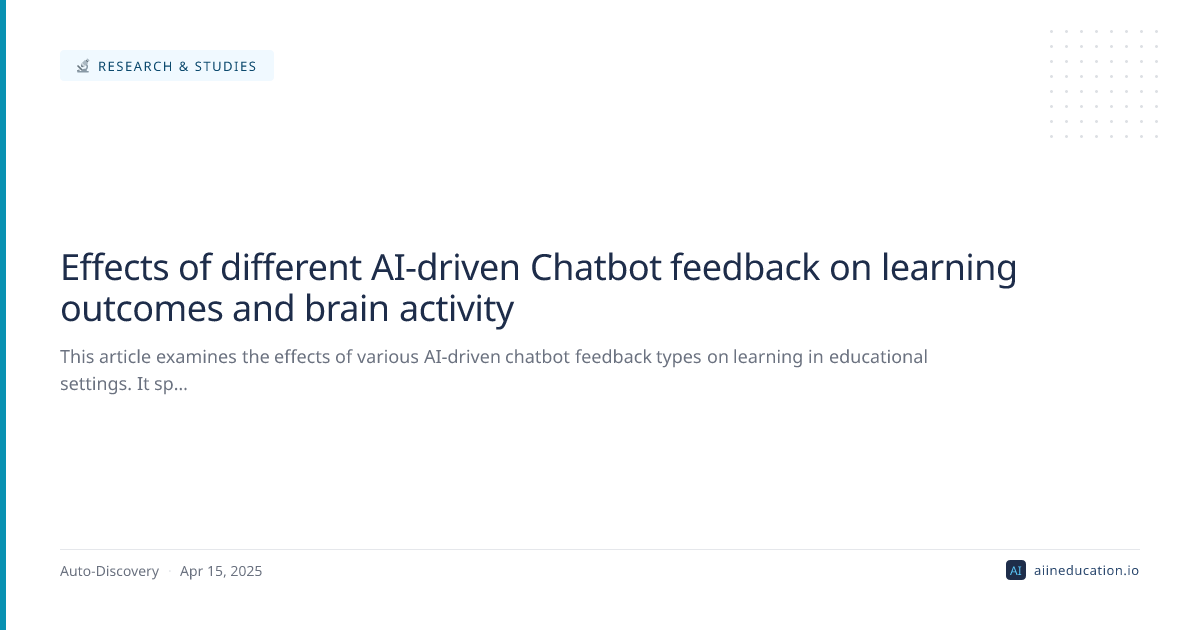 RESEARCH & STUDIES

Effects of different AI-driven Chatbot feedback on learning outcomes and brain activity

This article examines the effects of various AI-driven chatbot feedback types on learning in educational settings. It sp...

Auto-Discovery · Apr 15, 2025

AI aiineducation.io